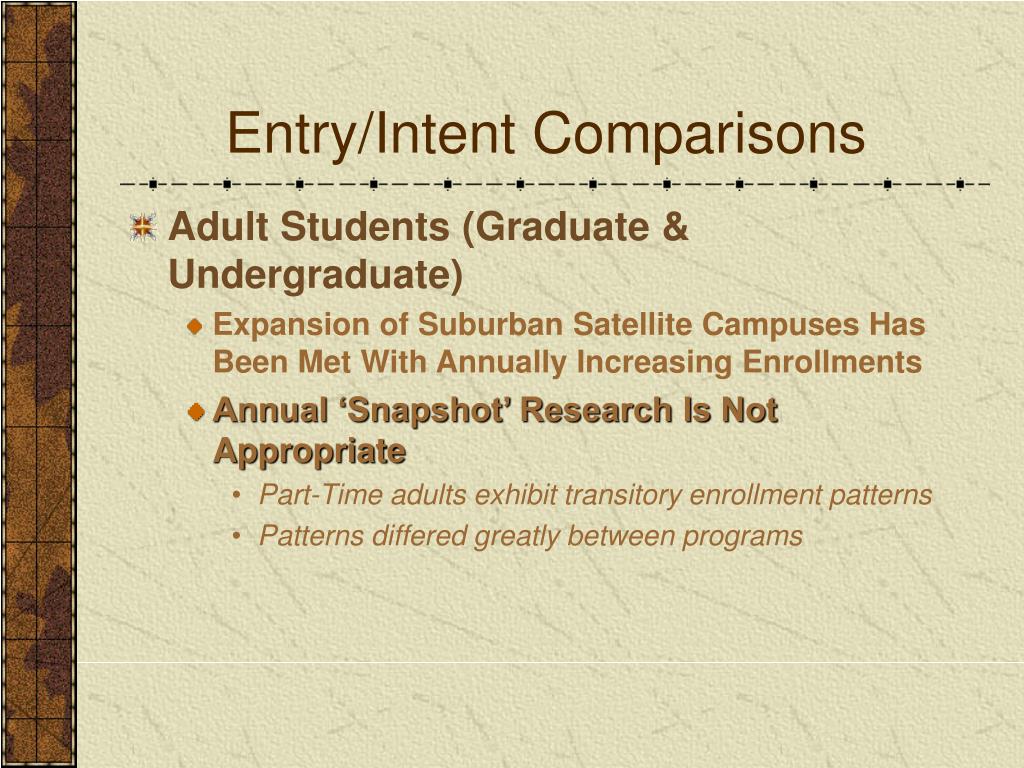 Entry/Intent Comparisons

Adult Students (Graduate & Undergraduate)

Expansion of Suburban Satellite Campuses Has Been Met With Annually Increasing Enrollments

Annual ‘Snapshot’ Research Is Not Appropriate

• Part-Time adults exhibit transitory enrollment patterns
• Patterns differed greatly between programs